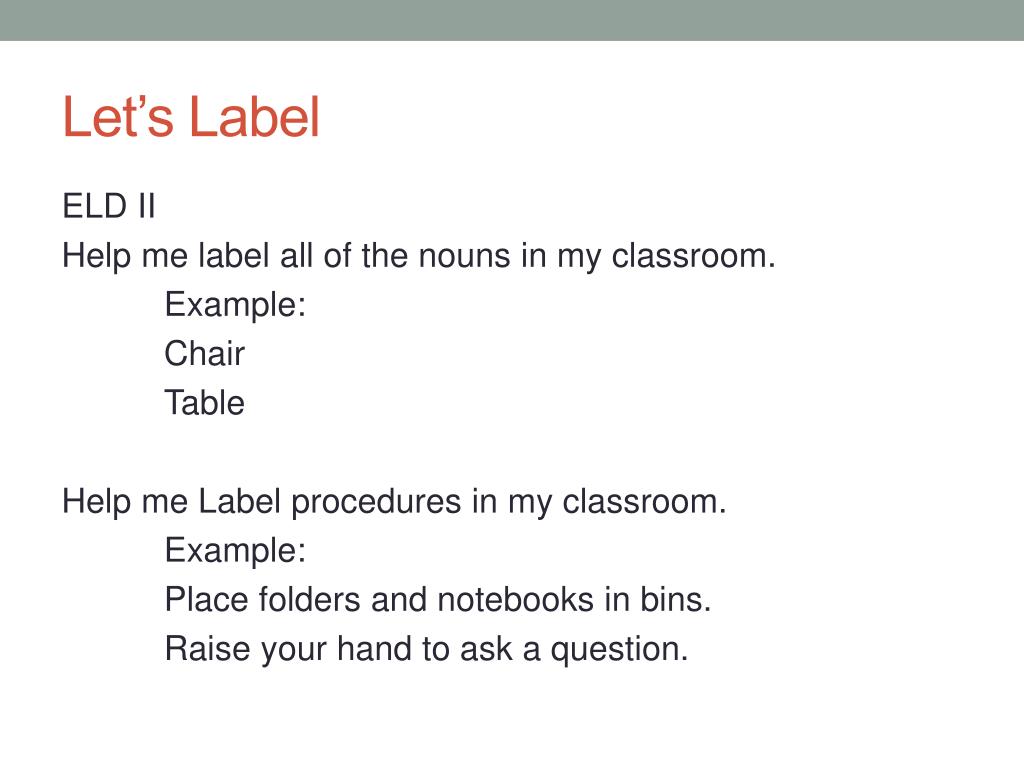 Let’s Label

ELD II
Help me label all of the nouns in my classroom.
Example:
Chair
Table

Help me Label procedures in my classroom.
Example:
Place folders and notebooks in bins.
Raise your hand to ask a question.